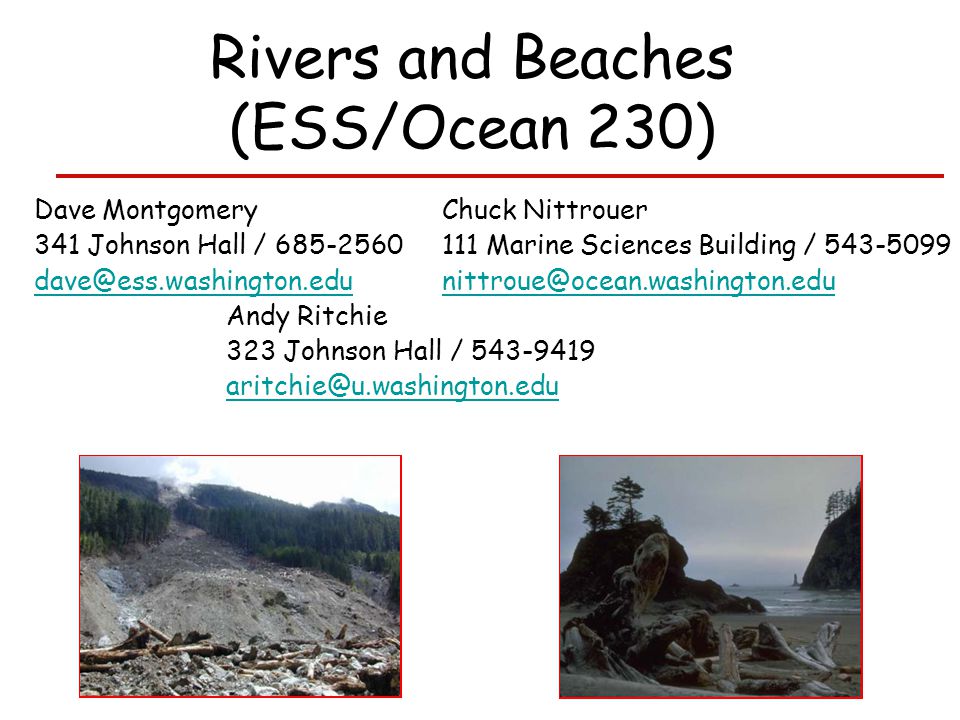 Rivers and Beaches
(ESS/Ocean 230)

Dave Montgomery
341 Johnson Hall / 685-2560
dave@ess.washington.edu

Chuck Nittrouer
111 Marine Sciences Building / 543-5099
nittroue@ocean.washington.edu

Andy Ritchie
323 Johnson Hall / 543-9419
aritchie@u.washington.edu